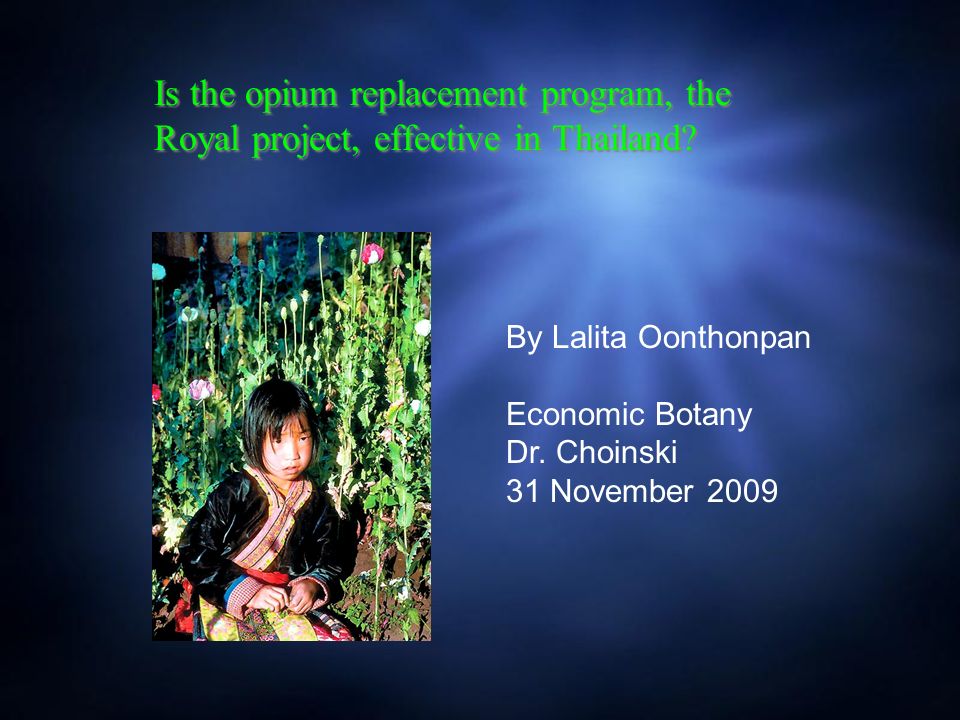 Is the opium replacement program, the Royal project, effective in Thailand?

By Lalita Oonthonpan

Economic Botany
Dr. Choinski
31 November 2009